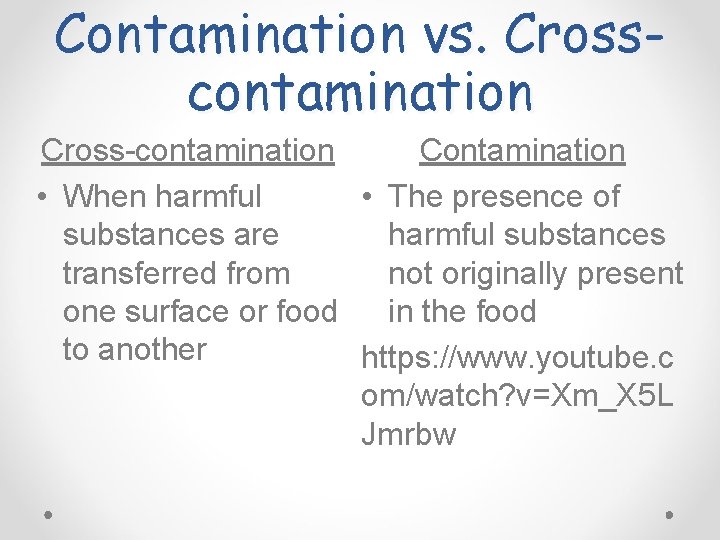 Contamination vs. Cross-contamination

Cross-contamination

• When harmful substances are transferred from one surface or food to another

Contamination

• The presence of harmful substances not originally present in the food

https://www.youtube.com/watch?v=Xm_X5LJmrbw